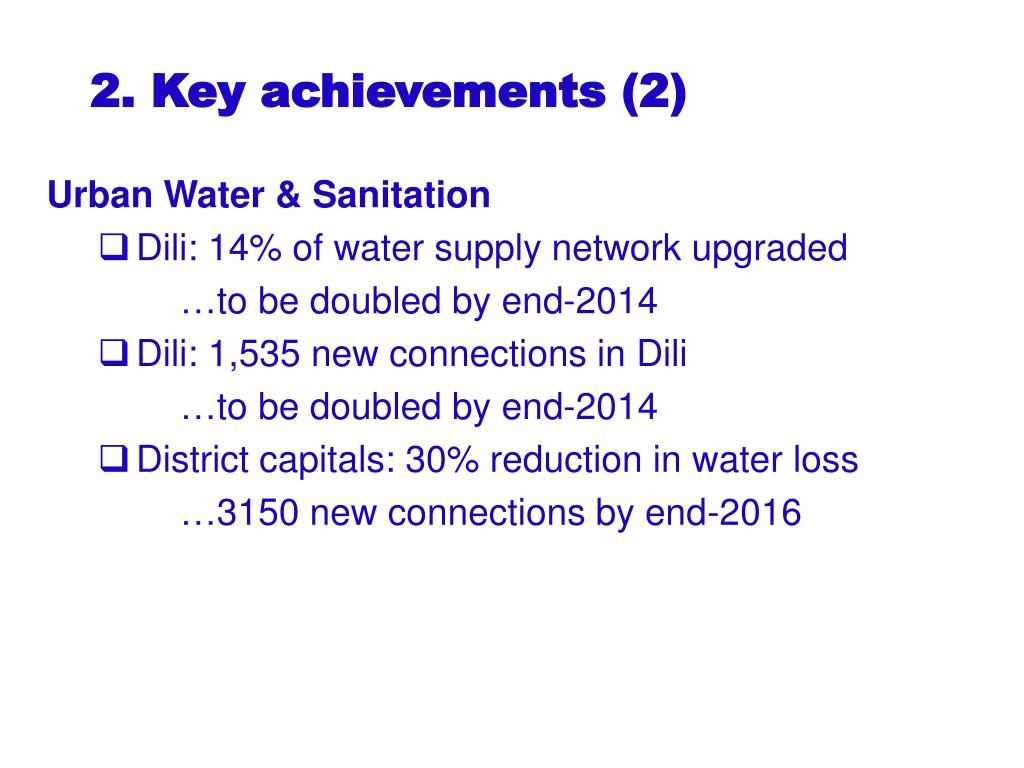 2. Key achievements (2)

Urban Water & Sanitation

❑ Dili: 14% of water supply network upgraded
…to be doubled by end-2014

❑ Dili: 1,535 new connections in Dili
…to be doubled by end-2014

❑ District capitals: 30% reduction in water loss
…3150 new connections by end-2016